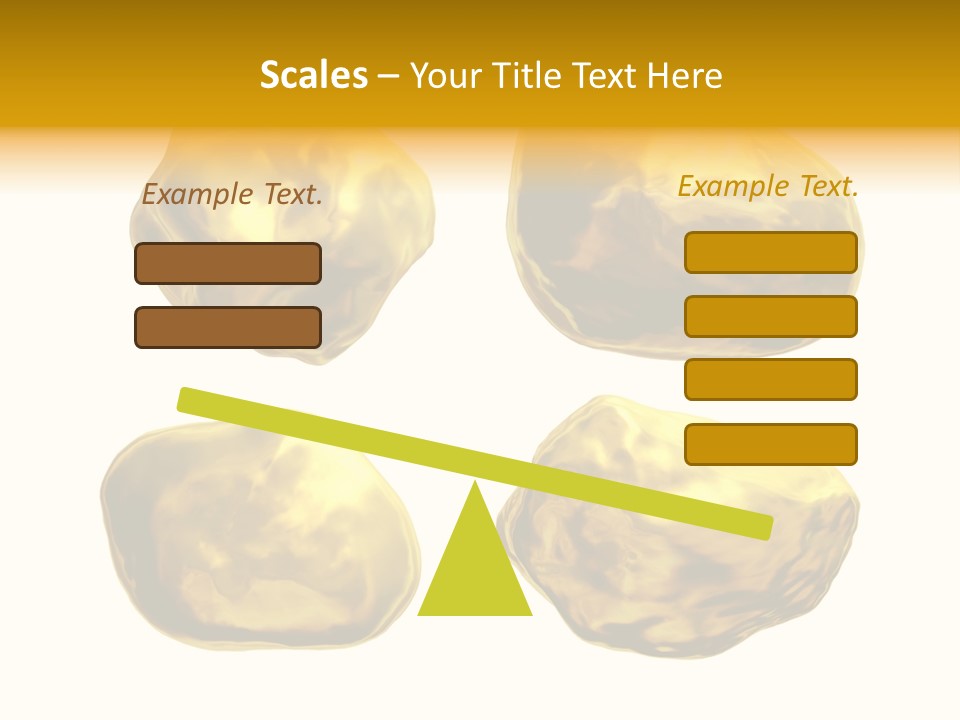 Scales – Your Title Text Here

Example Text.

Example Text.